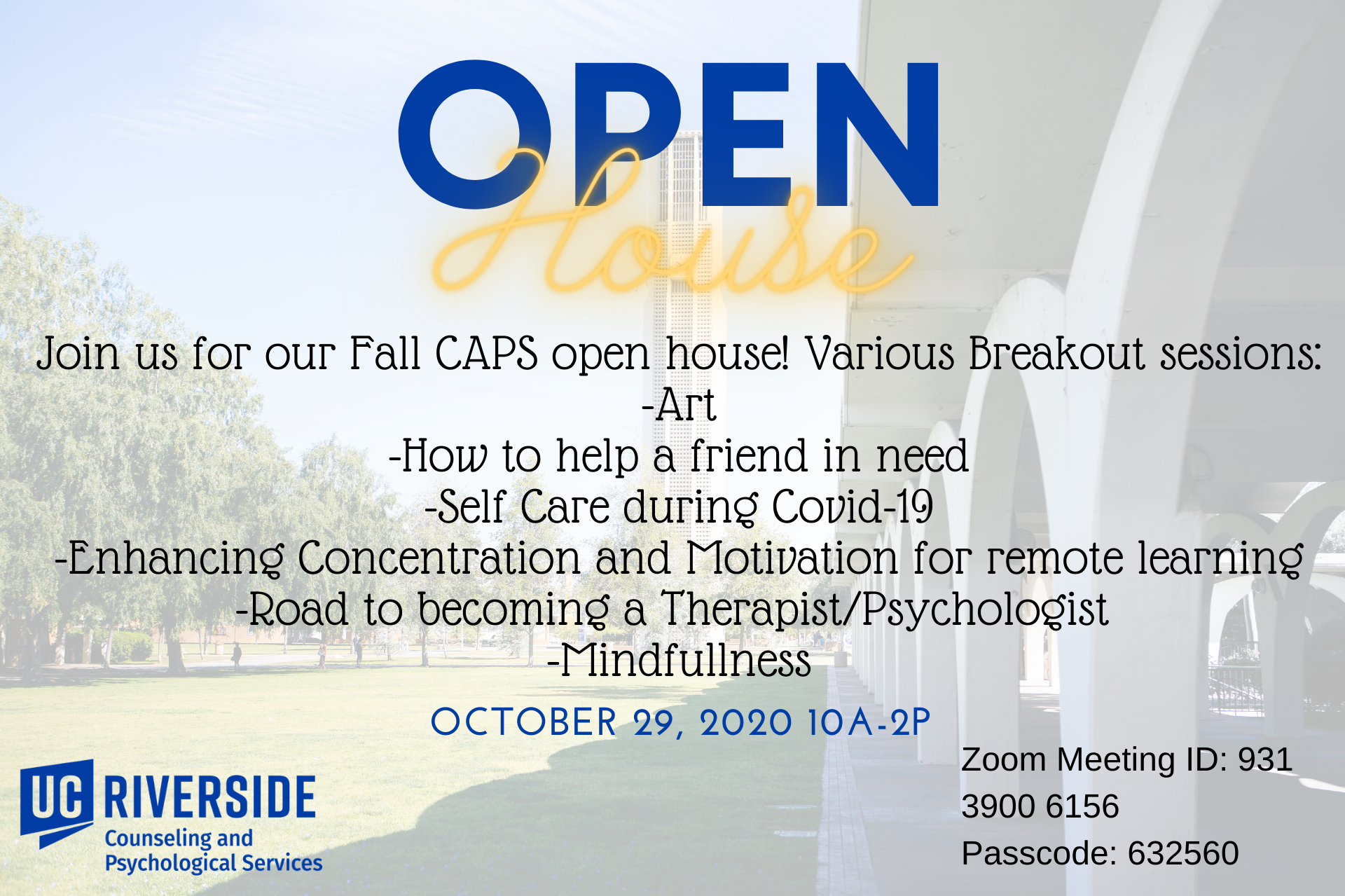 OPEN
House

Join us for our Fall CAPS open house! Various Breakout sessions:
-Art
-How to help a friend in need
-Self Care during Covid-19
-Enhancing Concentration and Motivation for remote learning
-Road to becoming a Therapist/Psychologist
-Mindfullness

OCTOBER 29, 2020 10A-2P

UC RIVERSIDE
Counseling and Psychological Services

Zoom Meeting ID: 931 3900 6156
Passcode: 632560